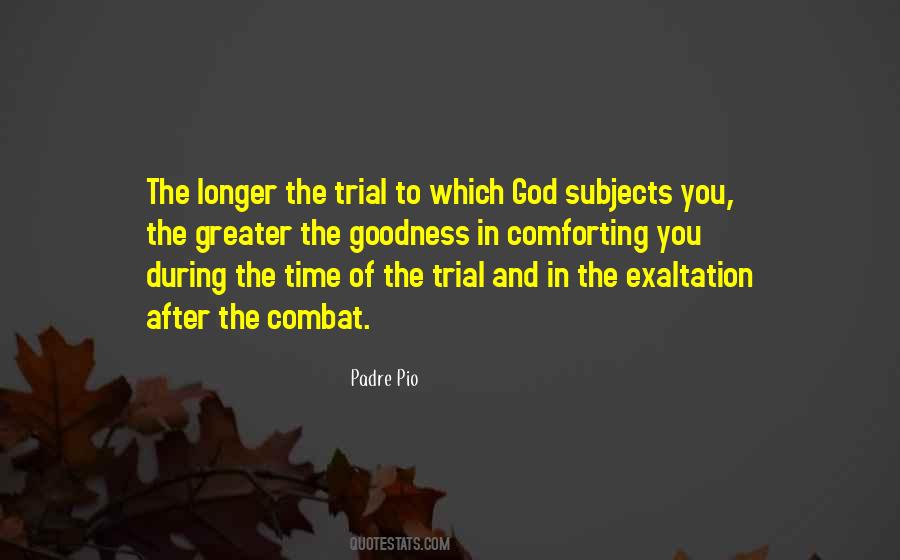 The longer the trial to which God subjects you, the greater the goodness in comforting you during the time of the trial and in the exaltation after the combat.

Padre Pio

QUOTESTATS.COM